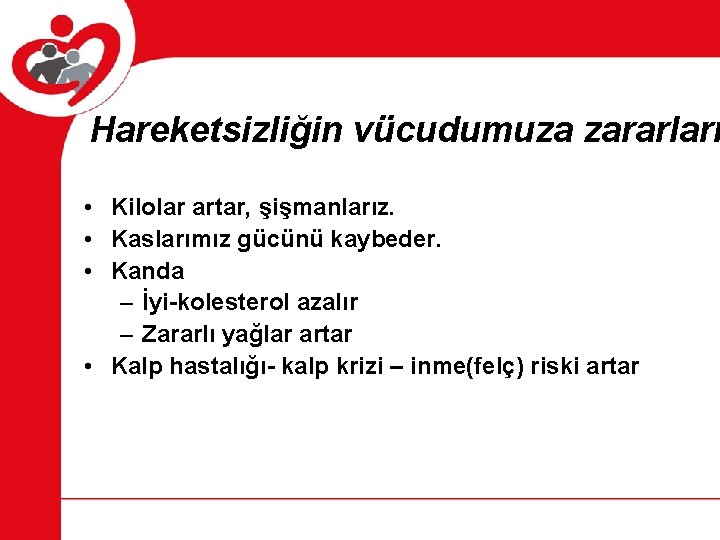 Hareketsizliğin vücudumuza zararları

• Kilolar artar, şişmanlarız.
• Kaslarımız gücünü kaybeder.
• Kanda
– İyi-kolesterol azalır
– Zararlı yağlar artar
• Kalp hastalığı- kalp krizi – inme(felç) riski artar